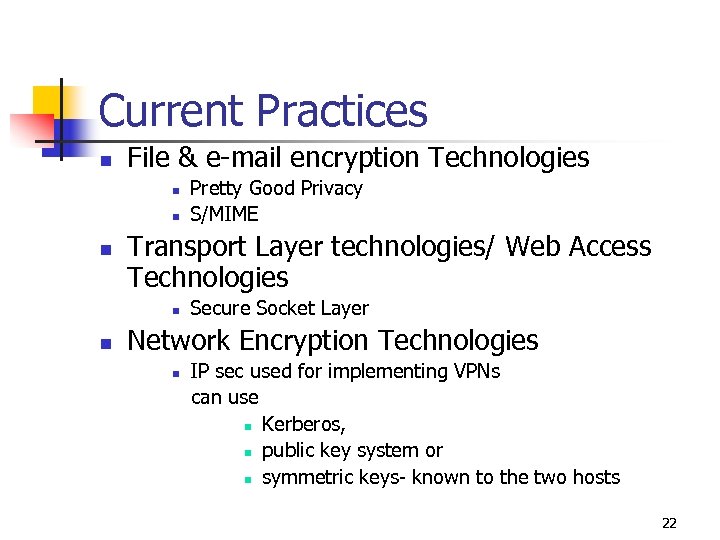 Current Practices

- File & e-mail encryption Technologies
  - Pretty Good Privacy
  - S/MIME
- Transport Layer technologies/ Web Access Technologies
  - Secure Socket Layer
- Network Encryption Technologies
  - IP sec used for implementing VPNs
  
  can use
    - Kerberos,
    - public key system or
    - symmetric keys- known to the two hosts

22